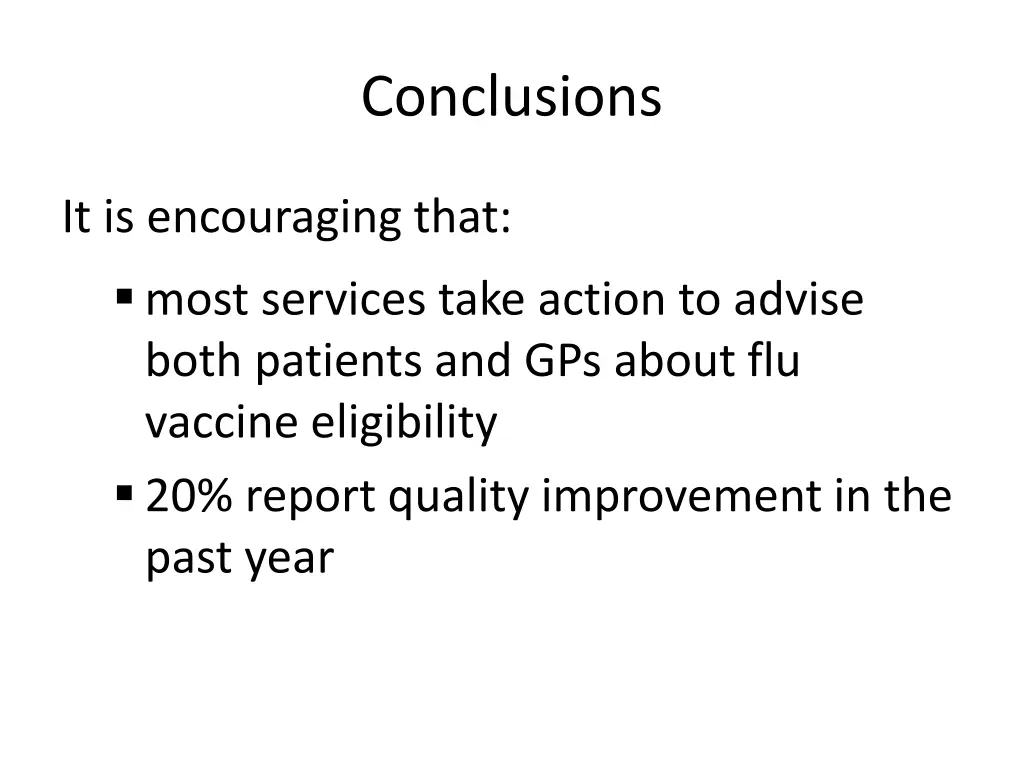 Conclusions

It is encouraging that:

▪ most services take action to advise both patients and GPs about flu vaccine eligibility

▪ 20% report quality improvement in the past year